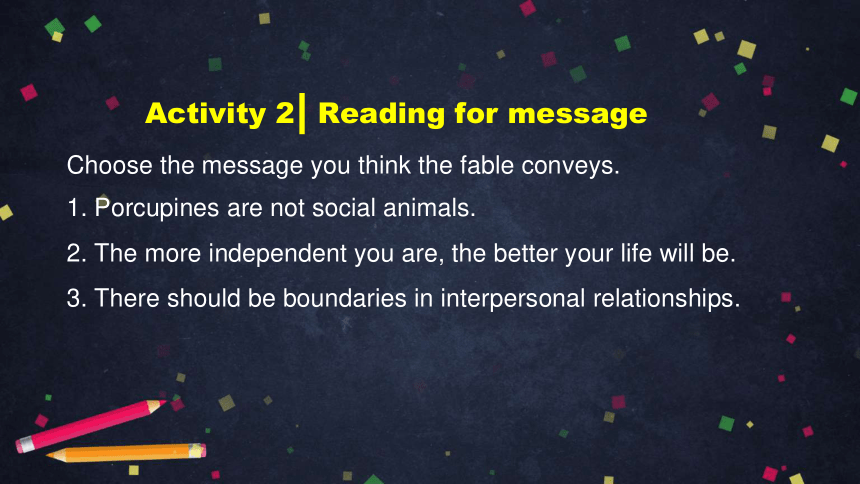 Activity 2| Reading for message

Choose the message you think the fable conveys.

1. Porcupines are not social animals.

2. The more independent you are, the better your life will be.

3. There should be boundaries in interpersonal relationships.